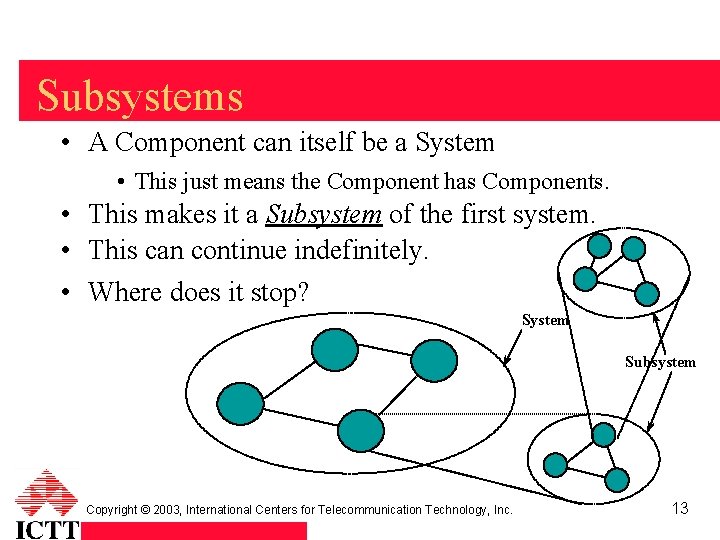 Subsystems

• A Component can itself be a System

• This just means the Component has Components.

• This makes it a Subsystem of the first system.

• This can continue indefinitely.

• Where does it stop?

System

Subsystem

ICTT

Copyright © 2003, International Centers for Telecommunication Technology, Inc.

13